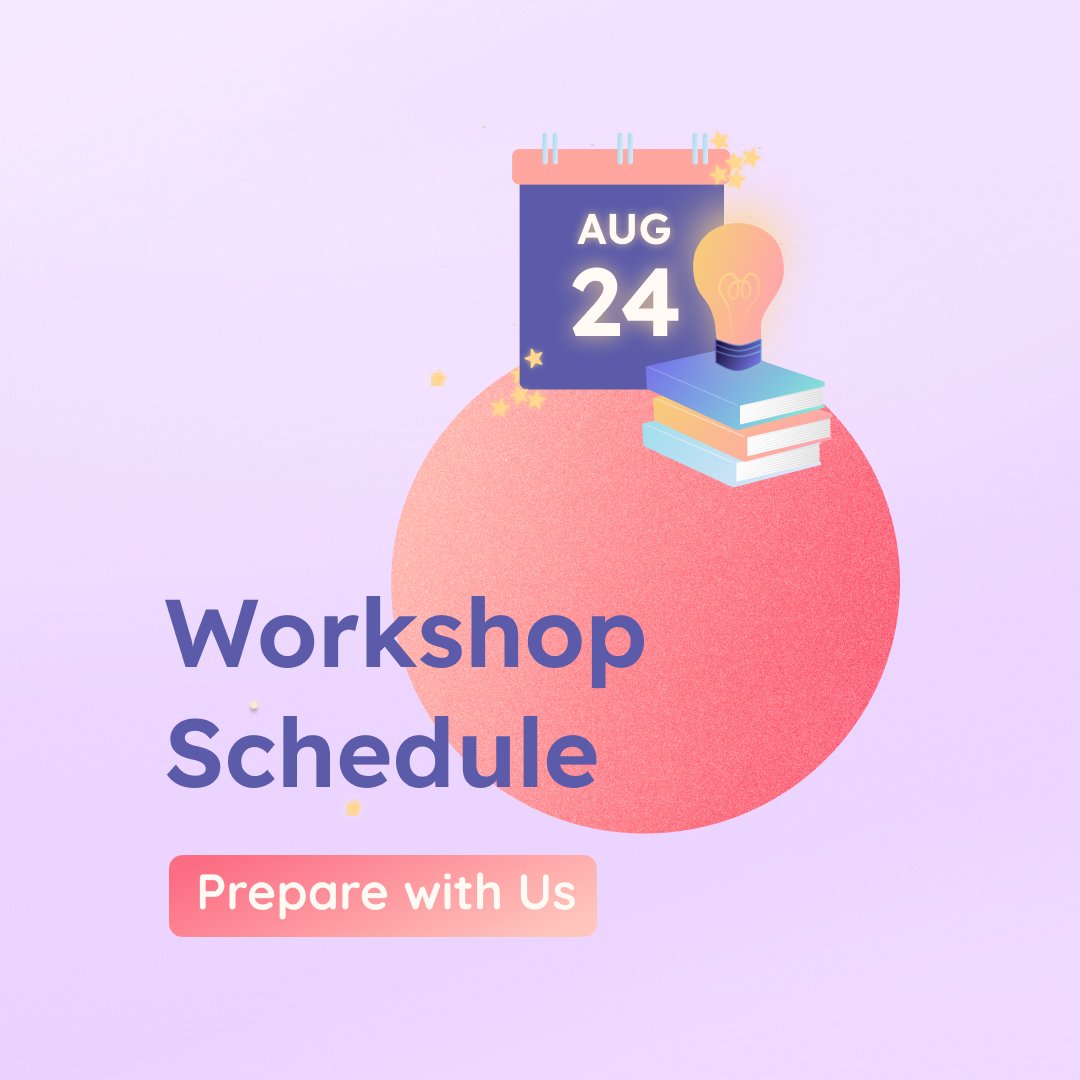 AUG
24

Workshop Schedule

Prepare with Us